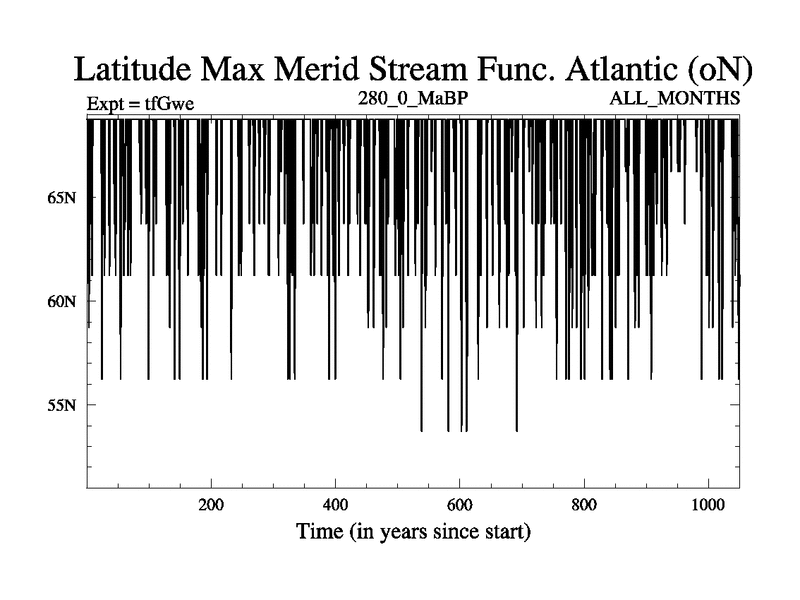 Latitude Max Merid Stream Func. Atlantic (oN)

Expt = tfGwe
280_0_MaBP
ALL_MONTHS

65N
60N
55N

200
400
600
800
1000

Time (in years since start)